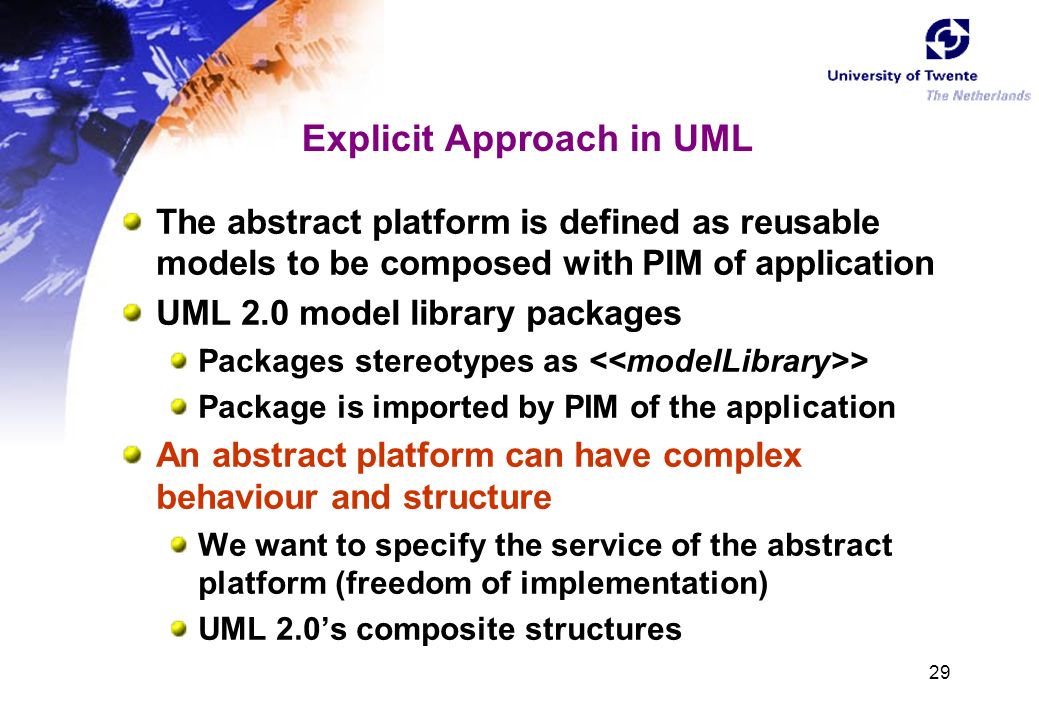 University of Twente
The Netherlands

Explicit Approach in UML

The abstract platform is defined as reusable models to be composed with PIM of application

UML 2.0 model library packages

Packages stereotypes as <<modelLibrary>>

Package is imported by PIM of the application

An abstract platform can have complex behaviour and structure

We want to specify the service of the abstract platform (freedom of implementation)

UML 2.0's composite structures

29